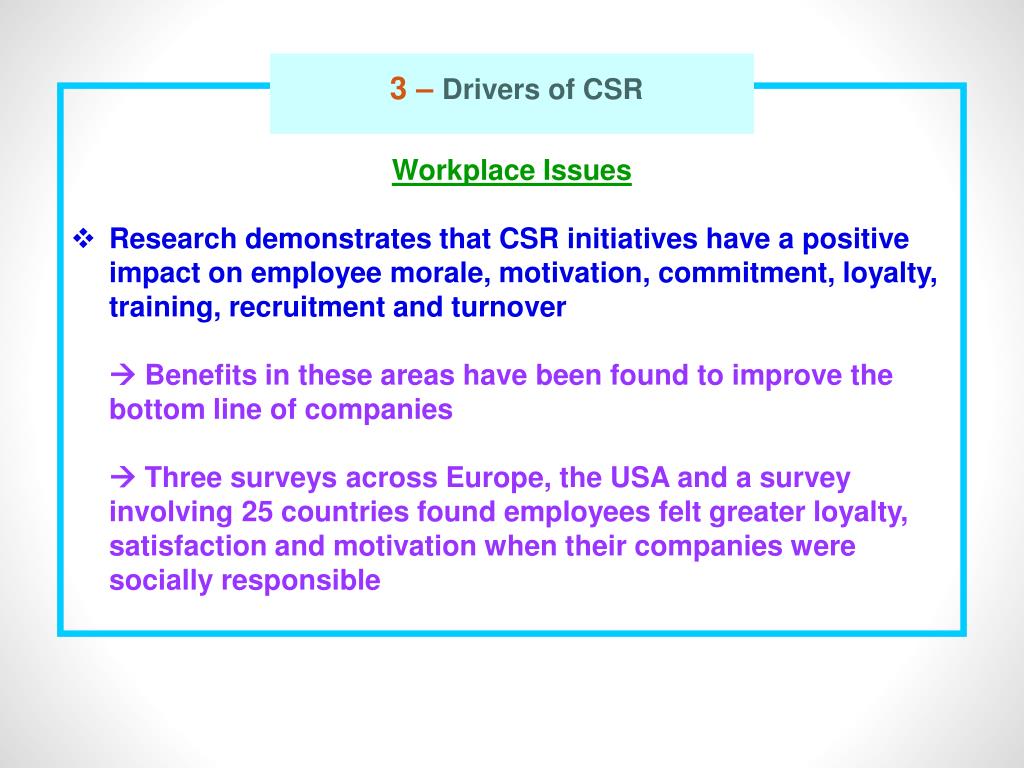 3 – Drivers of CSR

Workplace Issues

❖ Research demonstrates that CSR initiatives have a positive impact on employee morale, motivation, commitment, loyalty, training, recruitment and turnover

→ Benefits in these areas have been found to improve the bottom line of companies

→ Three surveys across Europe, the USA and a survey involving 25 countries found employees felt greater loyalty, satisfaction and motivation when their companies were socially responsible